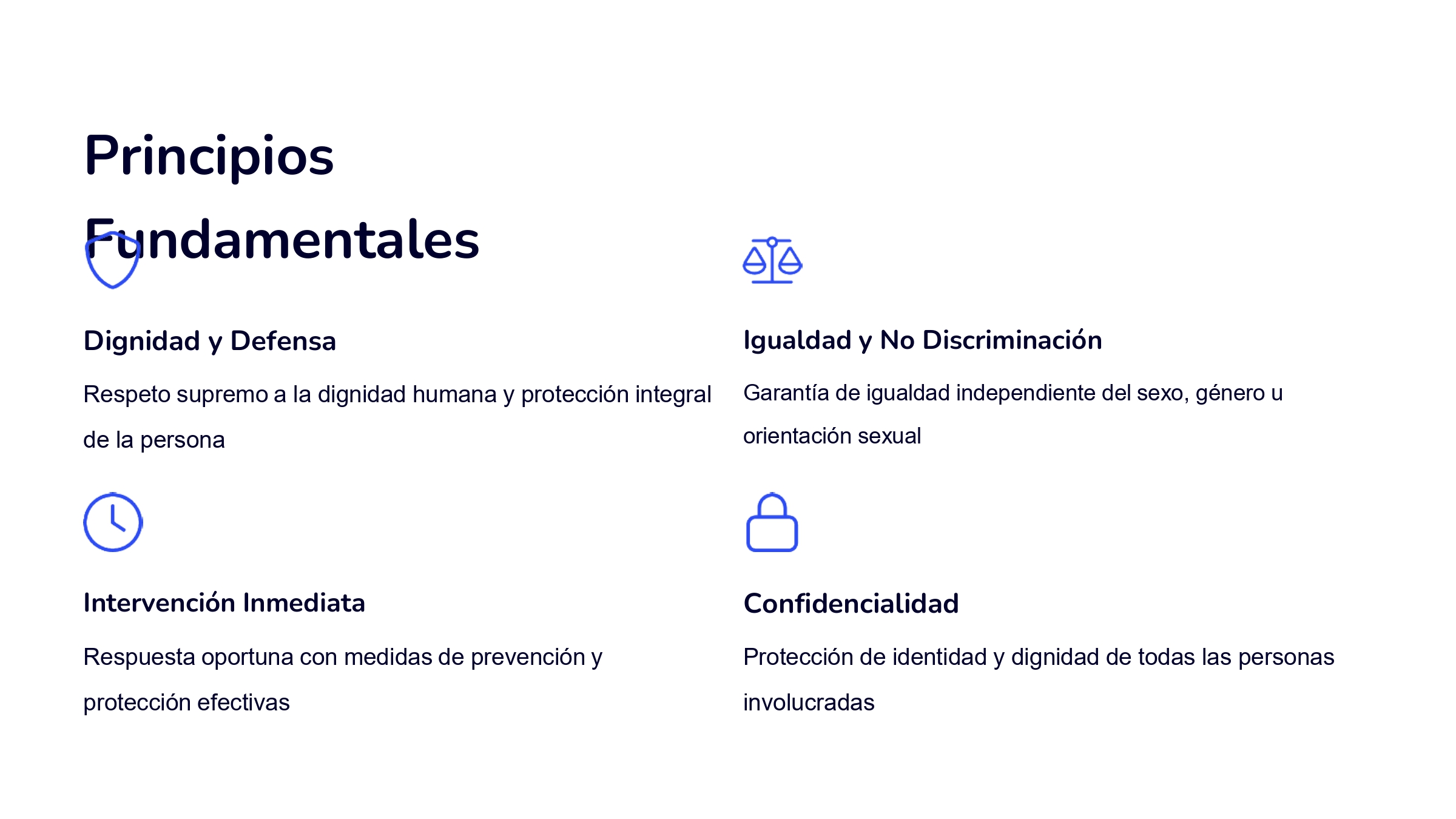 Principios Fundamentales

Dignidad y Defensa

Respeto supremo a la dignidad humana y protección integral de la persona

Igualdad y No Discriminación

Garantía de igualdad independiente del sexo, género u orientación sexual

Intervención Inmediata

Respuesta oportuna con medidas de prevención y protección efectivas

Confidencialidad

Protección de identidad y dignidad de todas las personas involucradas